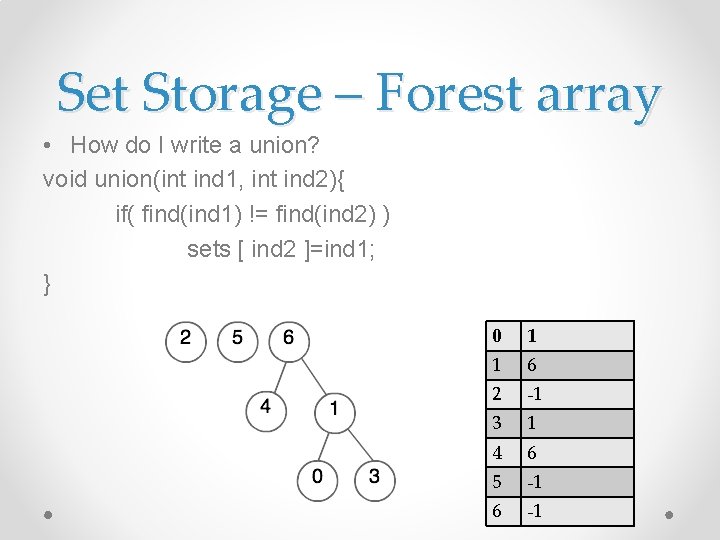 Set Storage – Forest array

• How do I write a union?

void union(int ind1, int ind2){
if( find(ind1) != find(ind2) )
sets [ ind2 ]=ind1;
}

2 5 6
4 1
0 3

| 0 | 1 |
|---|---|
| 1 | 6 |
| 2 | -1 |
| 3 | 1 |
| 4 | 6 |
| 5 | -1 |
| 6 | -1 |